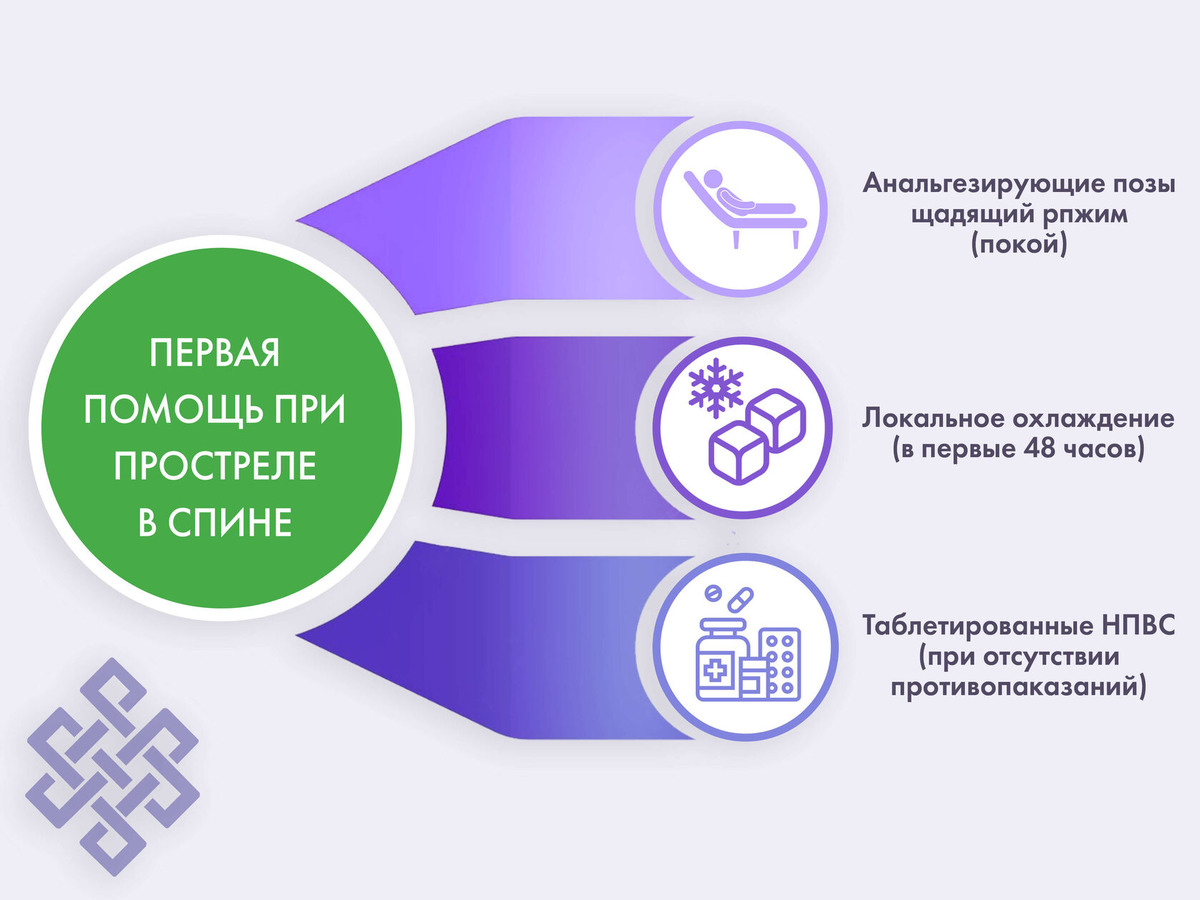 ПЕРВАЯ ПОМОЩЬ ПРИ ПРОСТРЕЛЕ В СПИНЕ

Анальгезирующие позы щадящий рпжим (покой)

Локальное охлаждение (в первые 48 часов)

Таблетированные НПВС (при отсутствии противопаказаний)